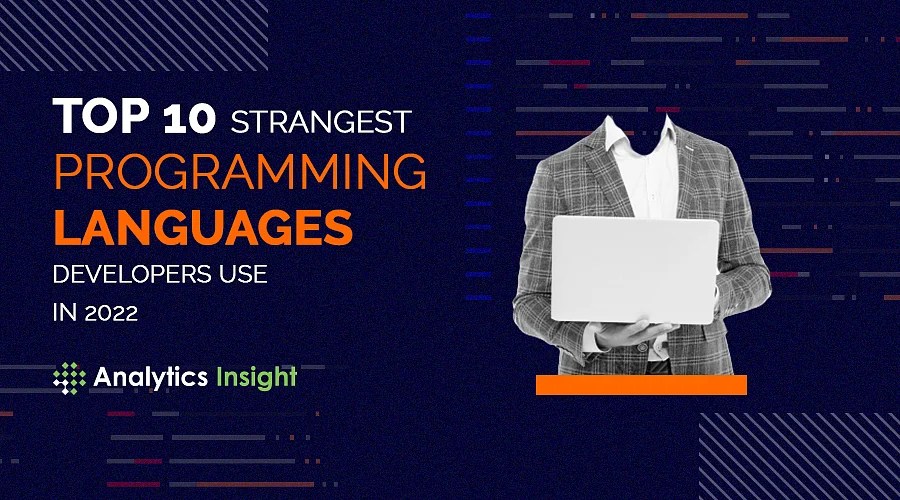 TOP 10 STRANGEST PROGRAMMING LANGUAGES DEVELOPERS USE IN 2022

Analytics Insight